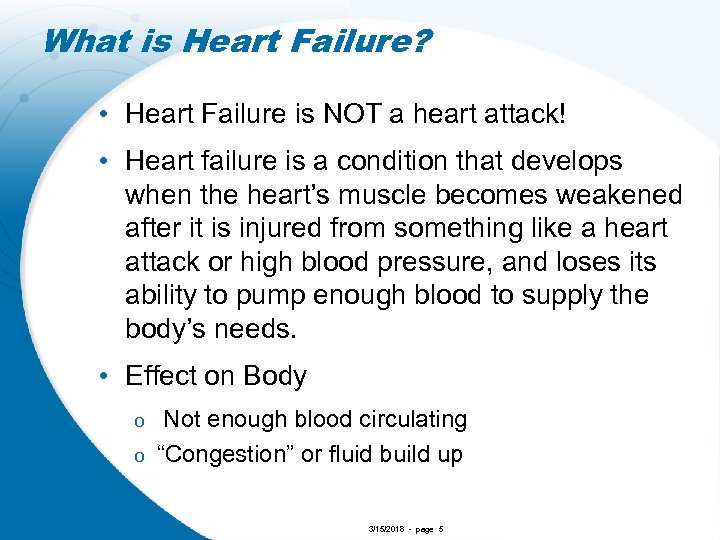 What is Heart Failure?

• Heart Failure is NOT a heart attack!

• Heart failure is a condition that develops when the heart's muscle becomes weakened after it is injured from something like a heart attack or high blood pressure, and loses its ability to pump enough blood to supply the body's needs.

• Effect on Body

o Not enough blood circulating

o "Congestion" or fluid build up

3/15/2018 - page 5